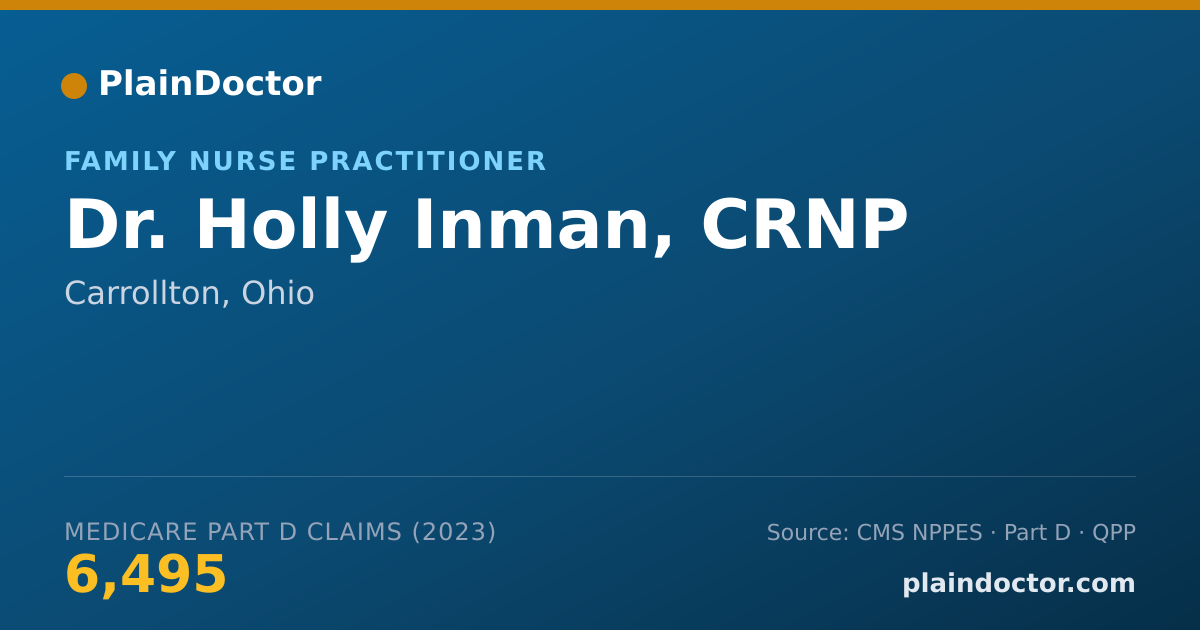 PlainDoctor

FAMILY NURSE PRACTITIONER

Dr. Holly Inman, CRNP

Carrollton, Ohio

MEDICARE PART D CLAIMS (2023)

6,495

Source: CMS NPPES · Part D · QPP

plaindoctor.com